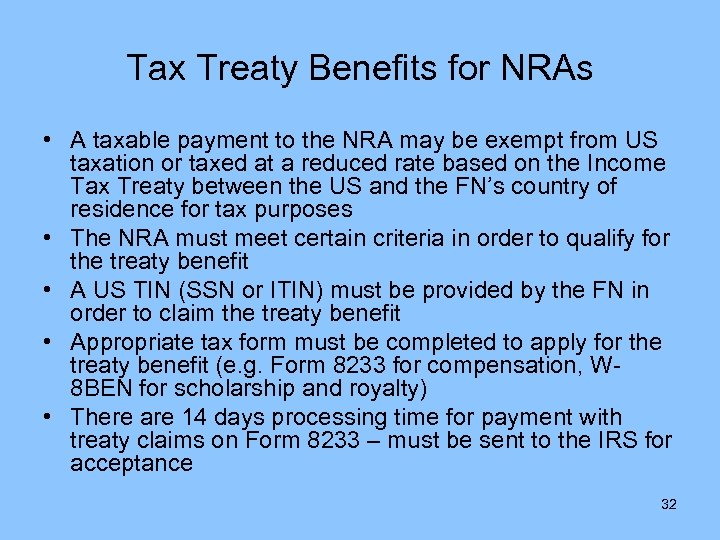 Tax Treaty Benefits for NRAs

• A taxable payment to the NRA may be exempt from US taxation or taxed at a reduced rate based on the Income Tax Treaty between the US and the FN's country of residence for tax purposes
• The NRA must meet certain criteria in order to qualify for the treaty benefit
• A US TIN (SSN or ITIN) must be provided by the FN in order to claim the treaty benefit
• Appropriate tax form must be completed to apply for the treaty benefit (e.g. Form 8233 for compensation, W-8BEN for scholarship and royalty)
• There are 14 days processing time for payment with treaty claims on Form 8233 – must be sent to the IRS for acceptance

32